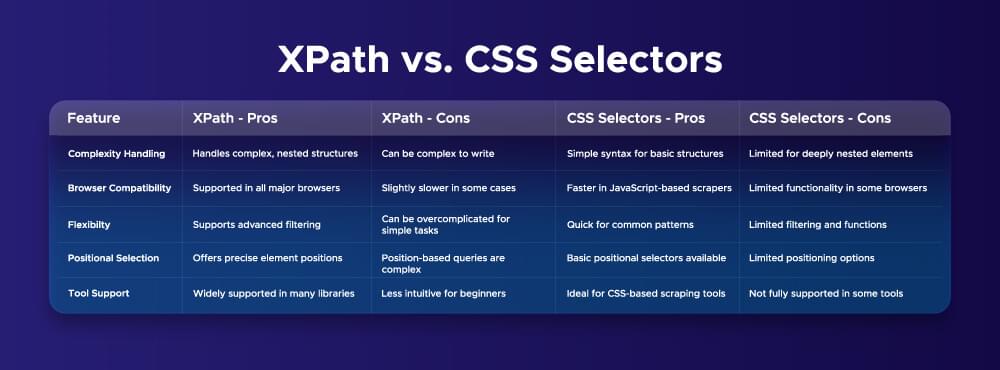 XPath vs. CSS Selectors

| Feature | XPath - Pros | XPath - Cons | CSS Selectors - Pros | CSS Selectors - Cons |
|---|---|---|---|---|
| Complexity Handling | Handles complex, nested structures | Can be complex to write | Simple syntax for basic structures | Limited for deeply nested elements |
| Browser Compatibility | Supported in all major browsers | Slightly slower in some cases | Faster in JavaScript-based scrapers | Limited functionality in some browsers |
| Flexibilty | Supports advanced filtering | Can be overcomplicated for simple tasks | Quick for common patterns | Limited filtering and functions |
| Positional Selection | Offers precise element positions | Position-based queries are complex | Basic positional selectors available | Limited positioning options |
| Tool Support | Widely supported in many libraries | Less intuitive for beginners | Ideal for CSS-based scraping tools | Not fully supported in some tools |